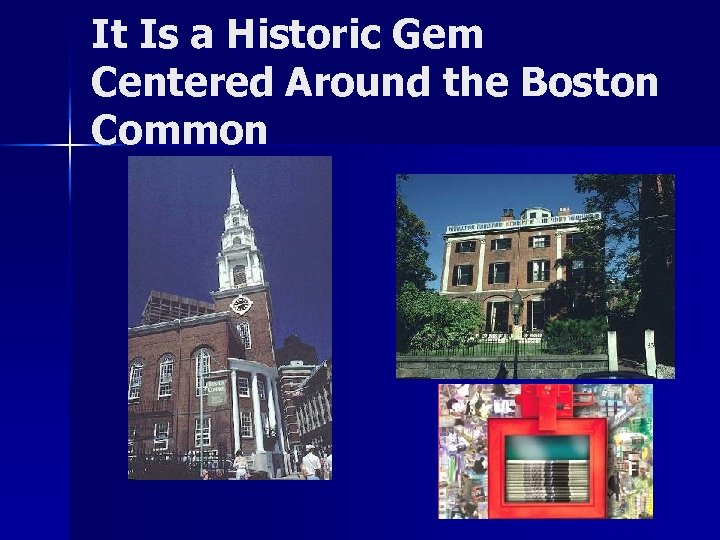 It Is a Historic Gem Centered Around the Boston Common